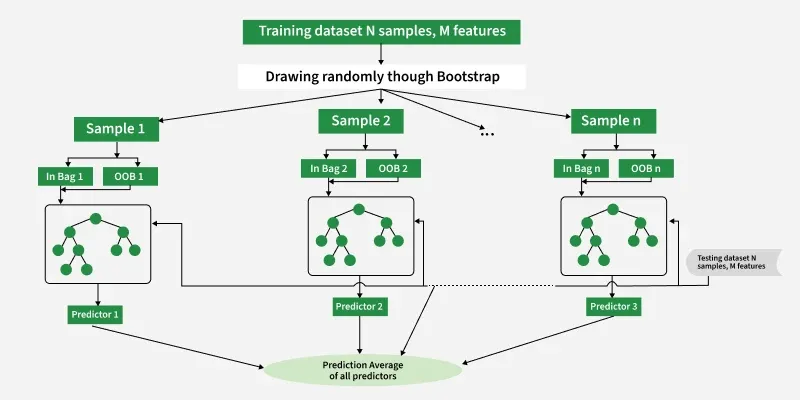 Training dataset N samples, M features

Drawing randomly though Bootstrap

Sample 1

Sample 2

...

Sample n

In Bag 1

OOB 1

In Bag 2

OOB 2

In Bag n

OOB n

Testing dataset N samples, M features

Predictor 1

Predictor 2

Predictor 3

Prediction Average of all predictors